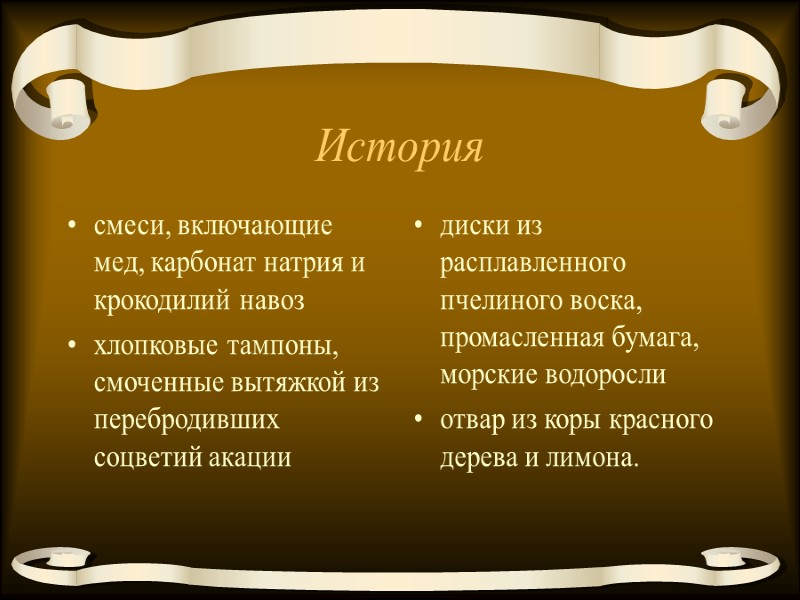 История

• смеси, включающие мед, карбонат натрия и крокодилий навоз
• хлопковые тампоны, смоченные вытяжкой из перебродивших соцветий акации

• диски из расплавленного пчелиного воска, промасленная бумага, морские водоросли
• отвар из коры красного дерева и лимона.